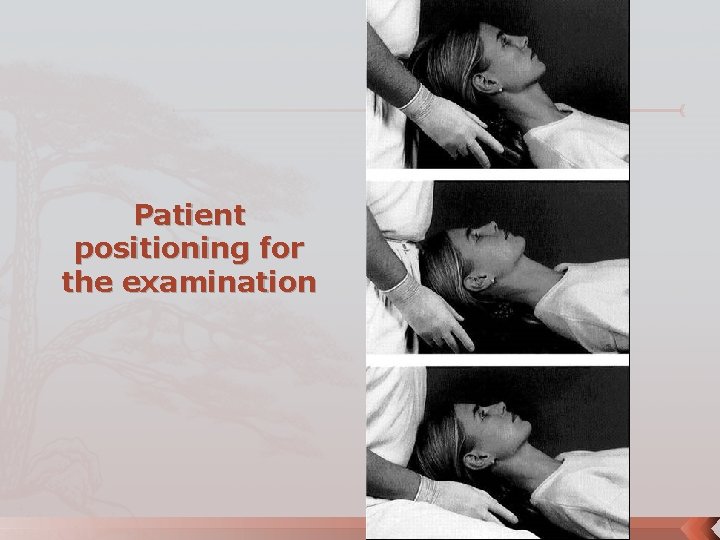 Patient positioning for the examination